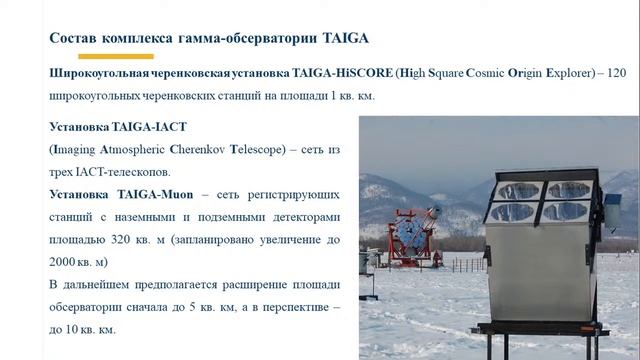 Состав комплекса гамма-обсерватории TAIGA

Широкоугольная черенковская установка TAIGA-HiSCORE (High Square Cosmic Origin Explorer) – 120 широкоугольных черенковских станций на площади 1 кв. км.

Установка TAIGA-IACT

(Imaging Atmospheric Cherenkov Telescope) – сеть из трех IACT-телескопов.

Установка TAIGA-Muon – сеть регистрирующих станций с наземными и подземными детекторами площадью 320 кв. м (запланировано увеличение до 2000 кв. м)

В дальнейшем предполагается расширение площади обсерватории сначала до 5 кв. км, а в перспективе – до 10 кв. км.